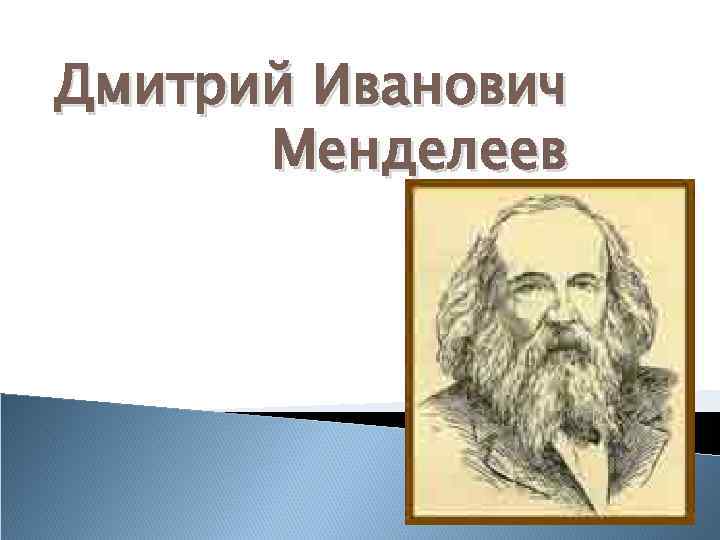 Дмитрий Иванович
Менделеев